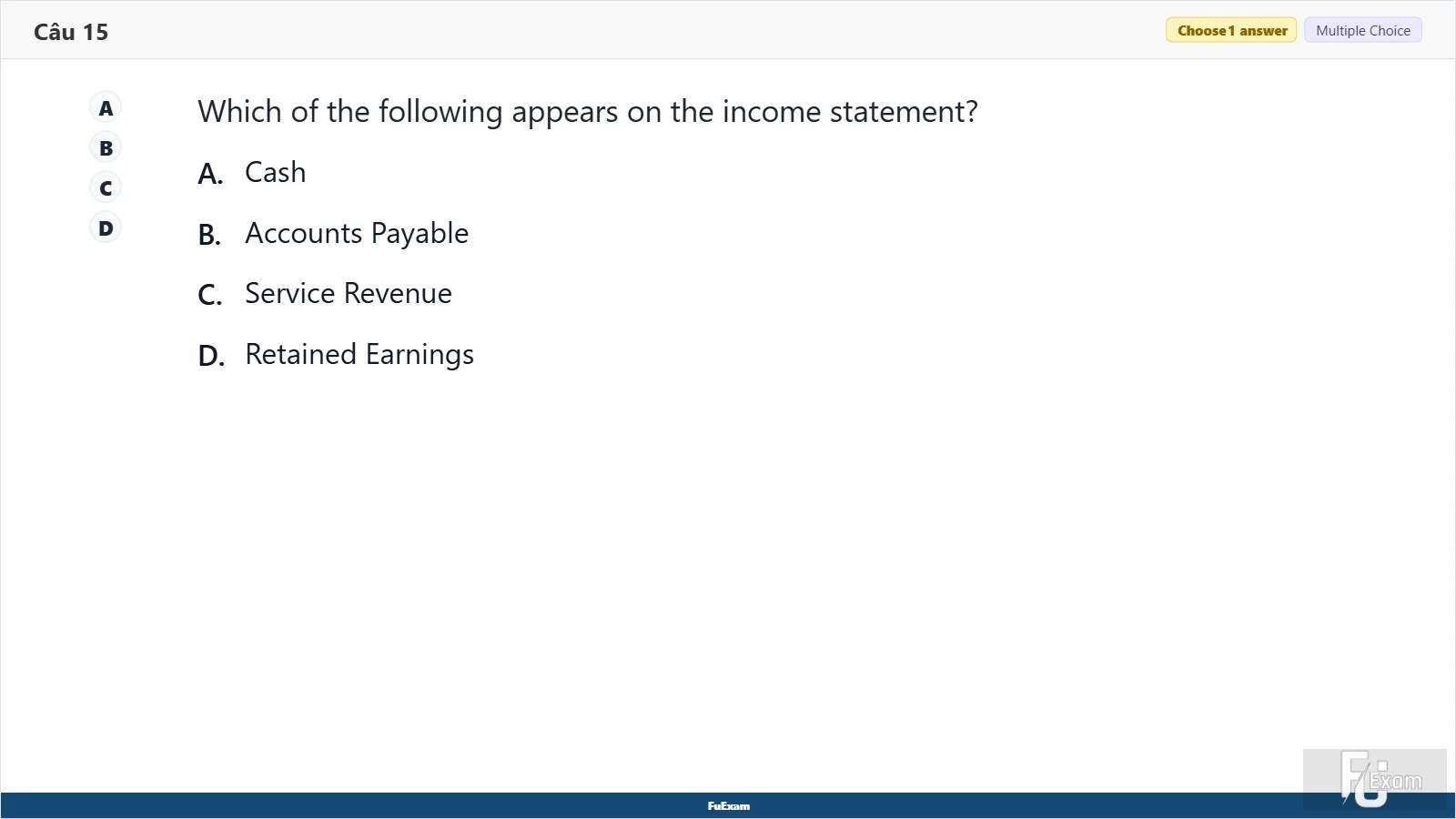 Câu 15

Choose 1 answer

Multiple Choice

A

B

C

D

Which of the following appears on the income statement?

A. Cash

B. Accounts Payable

C. Service Revenue

D. Retained Earnings

FuExam

FU Exam